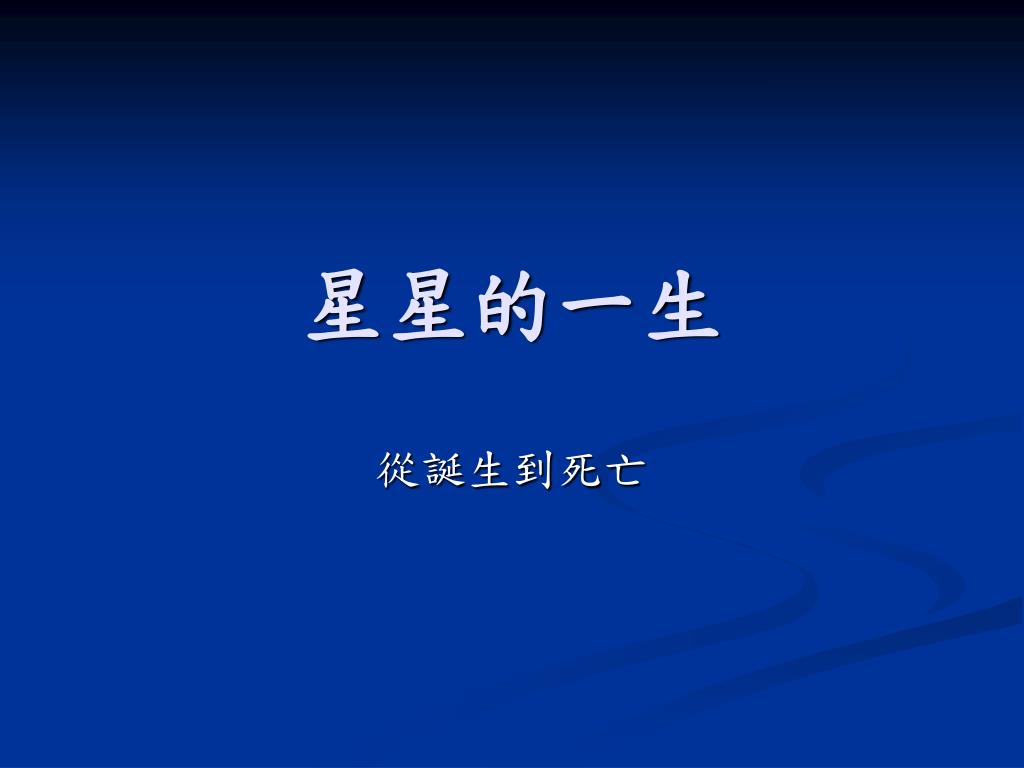 星星的一生

從誕生到死亡